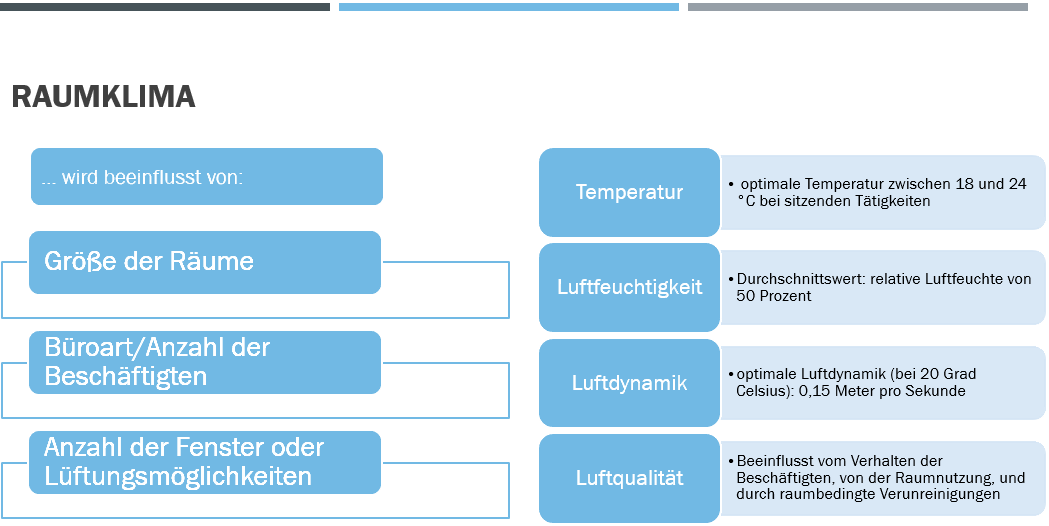 RAUMKLIMA

... wird beeinflusst von:

Größe der Räume

Büroart/Anzahl der Beschäftigten

Anzahl der Fenster oder Lüftungsmöglichkeiten

Temperatur

• optimale Temperatur zwischen 18 und 24 °C bei sitzenden Tätigkeiten

Luftfeuchtigkeit

• Durchschnittswert: relative Luftfeuchte von 50 Prozent

Luftdynamik

• optimale Luftdynamik (bei 20 Grad Celsius): 0,15 Meter pro Sekunde

Luftqualität

• Beeinflusst vom Verhalten der Beschäftigten, von der Raumnutzung, und durch raumbedingte Verunreinigungen